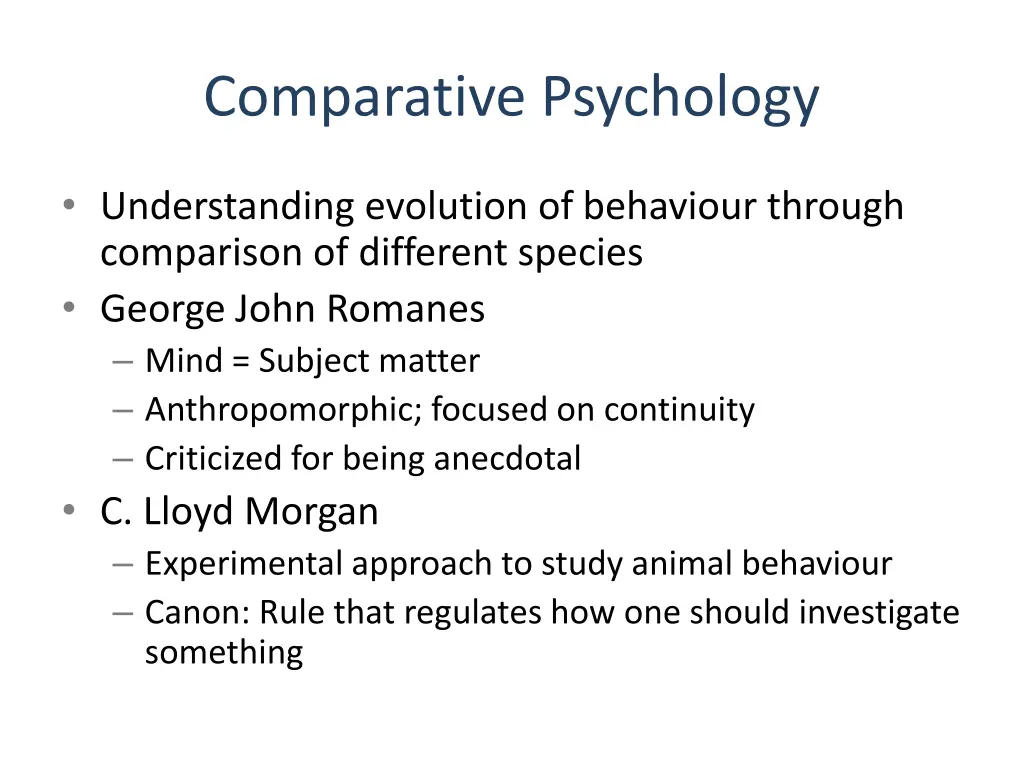 Comparative Psychology

• Understanding evolution of behaviour through comparison of different species
• George John Romanes
– Mind = Subject matter
– Anthropomorphic; focused on continuity
– Criticized for being anecdotal
• C. Lloyd Morgan
– Experimental approach to study animal behaviour
– Canon: Rule that regulates how one should investigate something